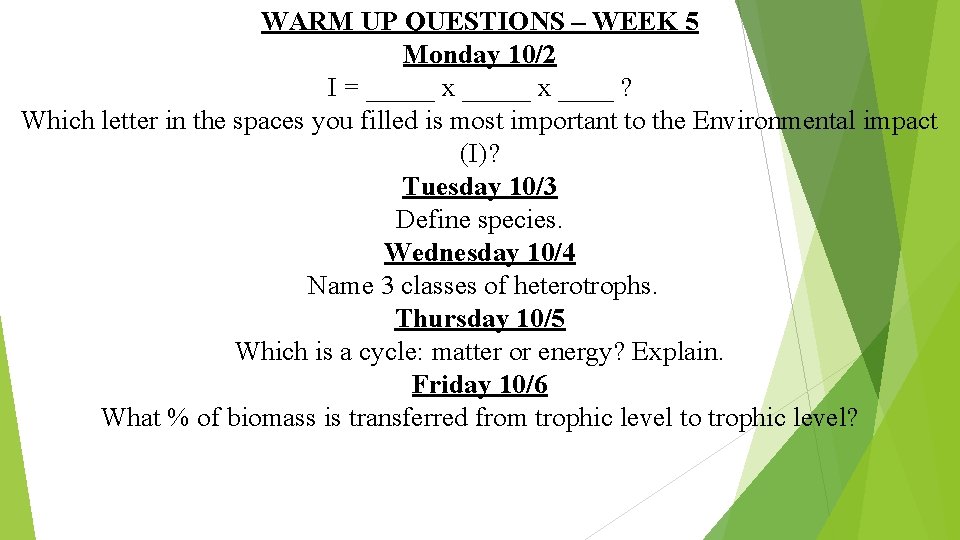 WARM UP QUESTIONS – WEEK 5

Monday 10/2

I = _____ x _____ x ____ ?

Which letter in the spaces you filled is most important to the Environmental impact (I)?

Tuesday 10/3

Define species.

Wednesday 10/4

Name 3 classes of heterotrophs.

Thursday 10/5

Which is a cycle: matter or energy? Explain.

Friday 10/6

What % of biomass is transferred from trophic level to trophic level?